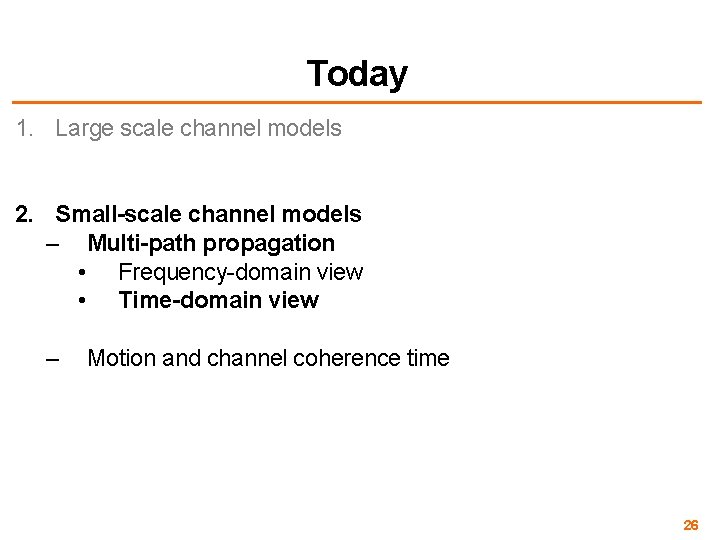 Today

1. Large scale channel models

2. Small-scale channel models
– Multi-path propagation
• Frequency-domain view
• Time-domain view

– Motion and channel coherence time

26